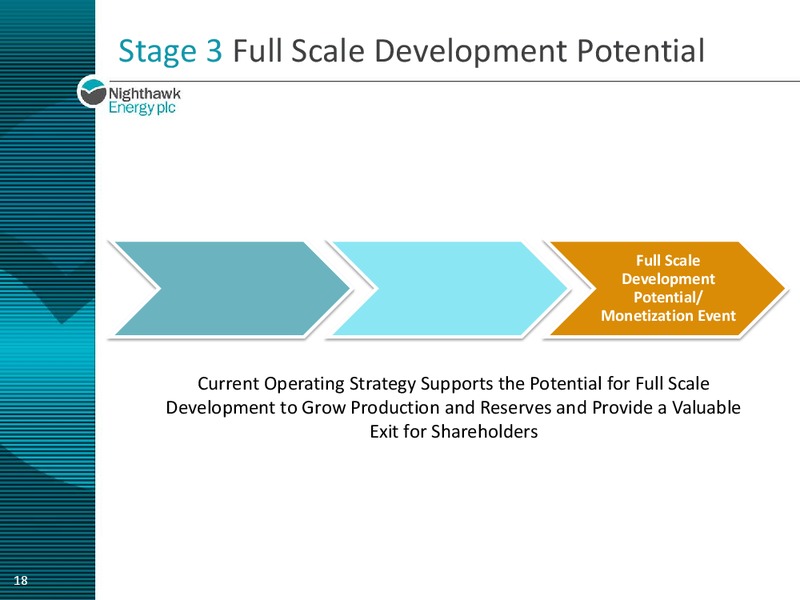 Stage 3 Full Scale Development Potential

Nighthawk Energy plc

Full Scale Development Potential/ Monetization Event

Current Operating Strategy Supports the Potential for Full Scale Development to Grow Production and Reserves and Provide a Valuable Exit for Shareholders

18